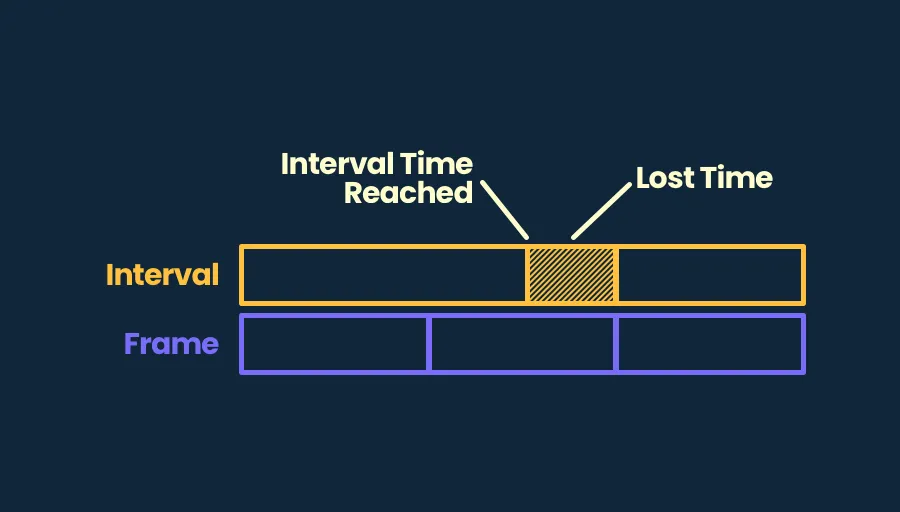 Interval Time Reached

Lost Time

Interval

Frame